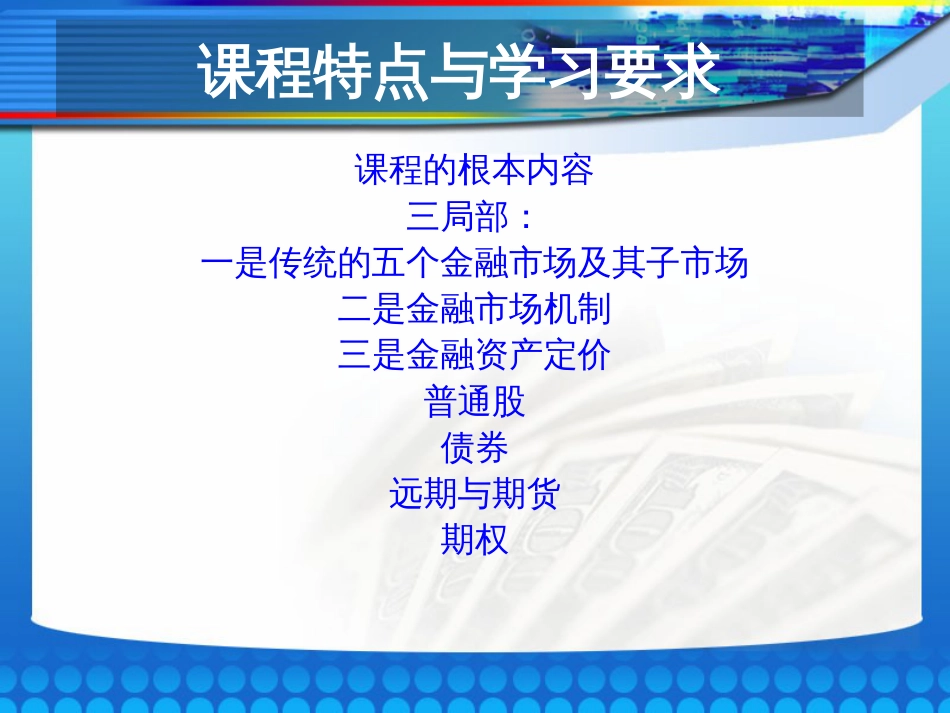 课程特点与学习要求

课程的根本内容
三局部：
一是传统的五个金融市场及其子市场
二是金融市场机制
三是金融资产定价
普通股
债券
远期与期货
期权